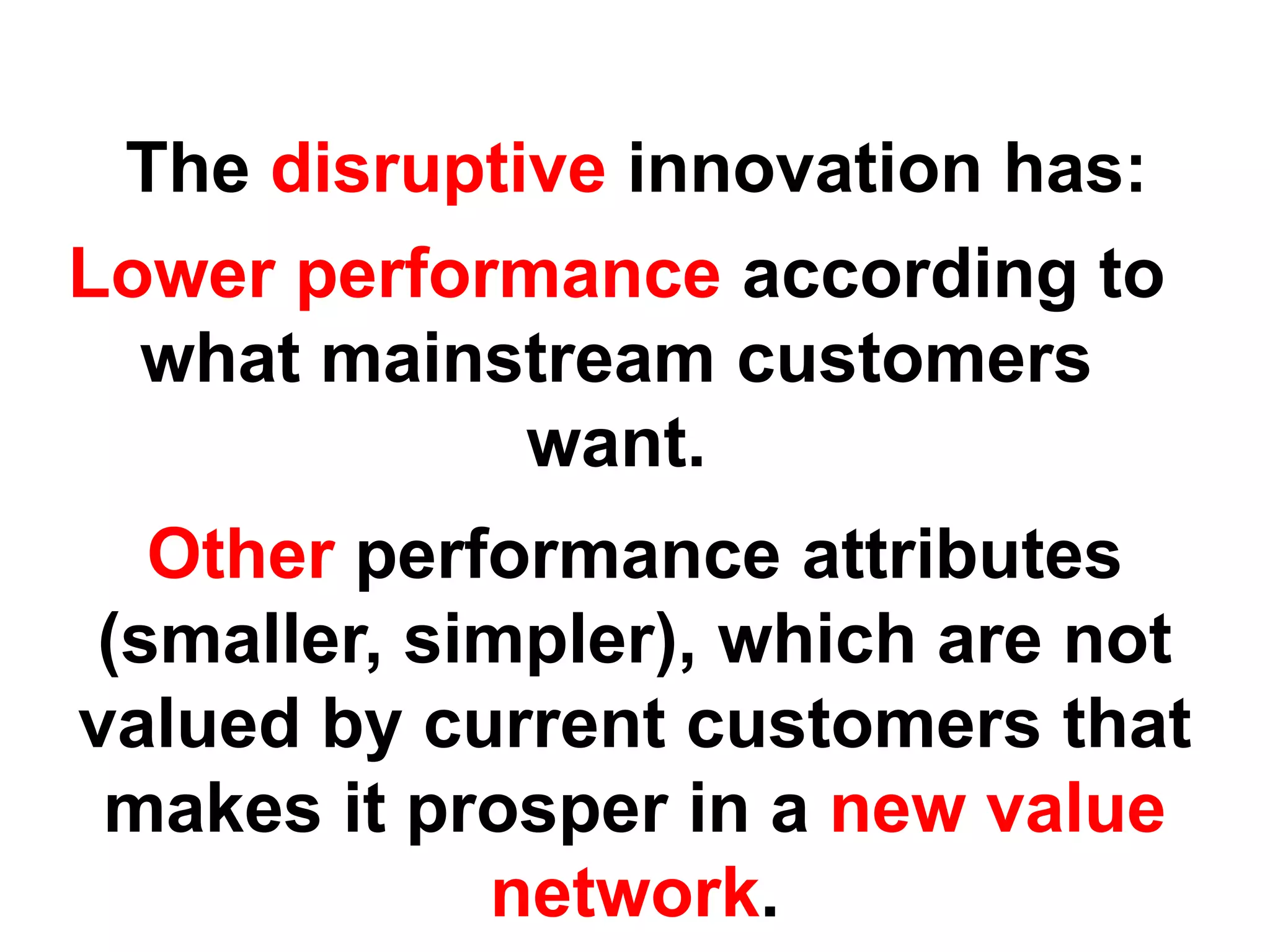 The disruptive innovation has:

Lower performance according to what mainstream customers want.

Other performance attributes (smaller, simpler), which are not valued by current customers that makes it prosper in a new value network.